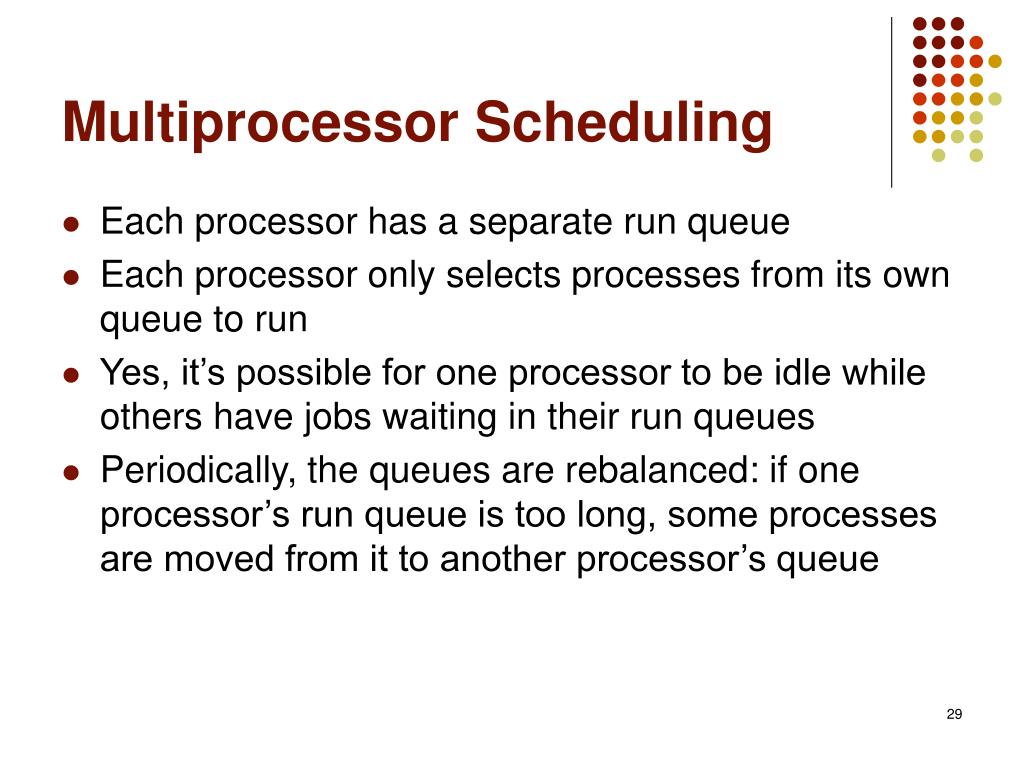 Multiprocessor Scheduling

- Each processor has a separate run queue
- Each processor only selects processes from its own queue to run
- Yes, it’s possible for one processor to be idle while others have jobs waiting in their run queues
- Periodically, the queues are rebalanced: if one processor’s run queue is too long, some processes are moved from it to another processor’s queue

29